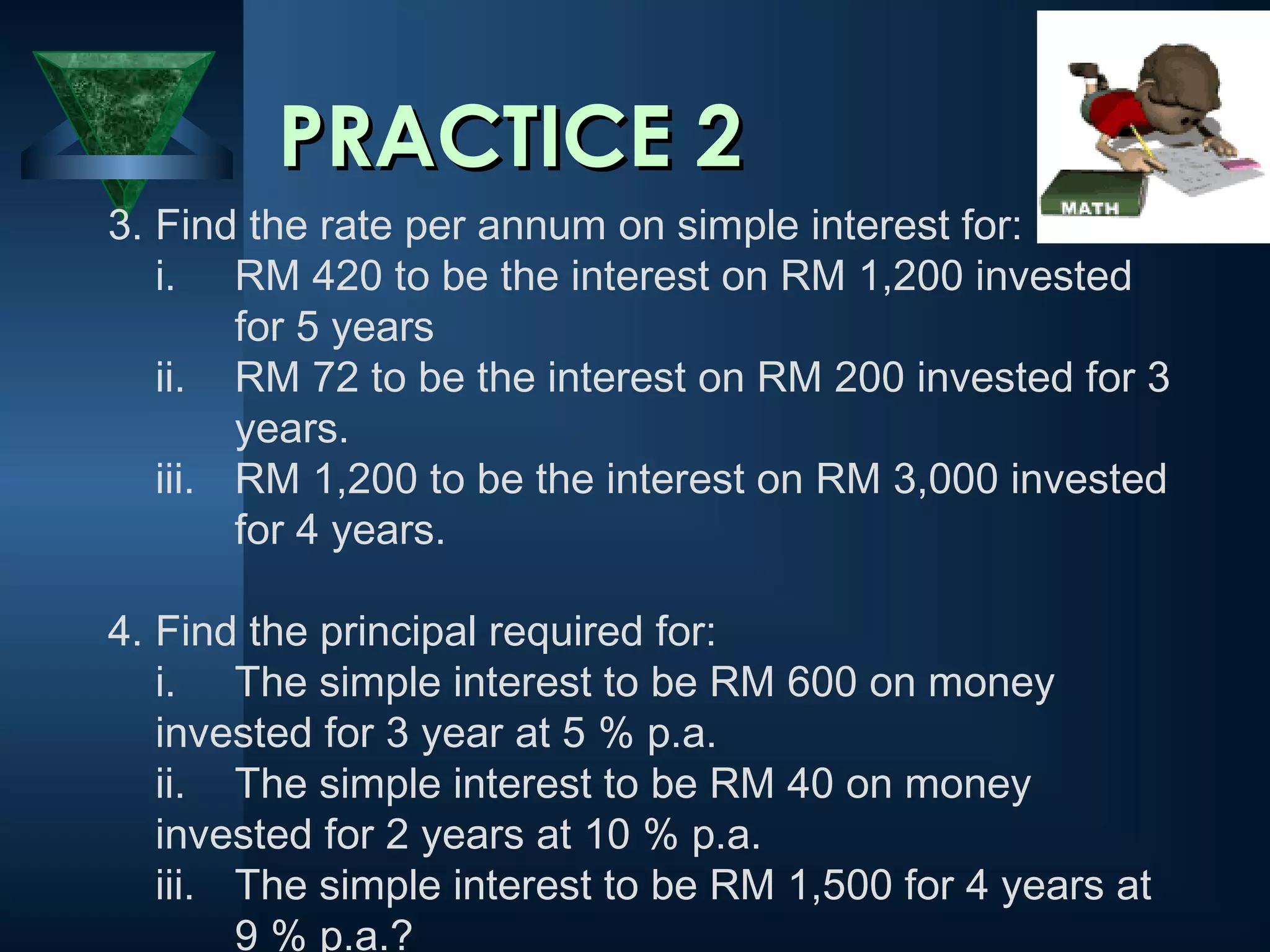 PRACTICE 2

MATH

3. Find the rate per annum on simple interest for:
i. RM 420 to be the interest on RM 1,200 invested for 5 years
ii. RM 72 to be the interest on RM 200 invested for 3 years.
iii. RM 1,200 to be the interest on RM 3,000 invested for 4 years.

4. Find the principal required for:
i. The simple interest to be RM 600 on money invested for 3 year at 5 % p.a.
ii. The simple interest to be RM 40 on money invested for 2 years at 10 % p.a.
iii. The simple interest to be RM 1,500 for 4 years at 9 % p.a.?